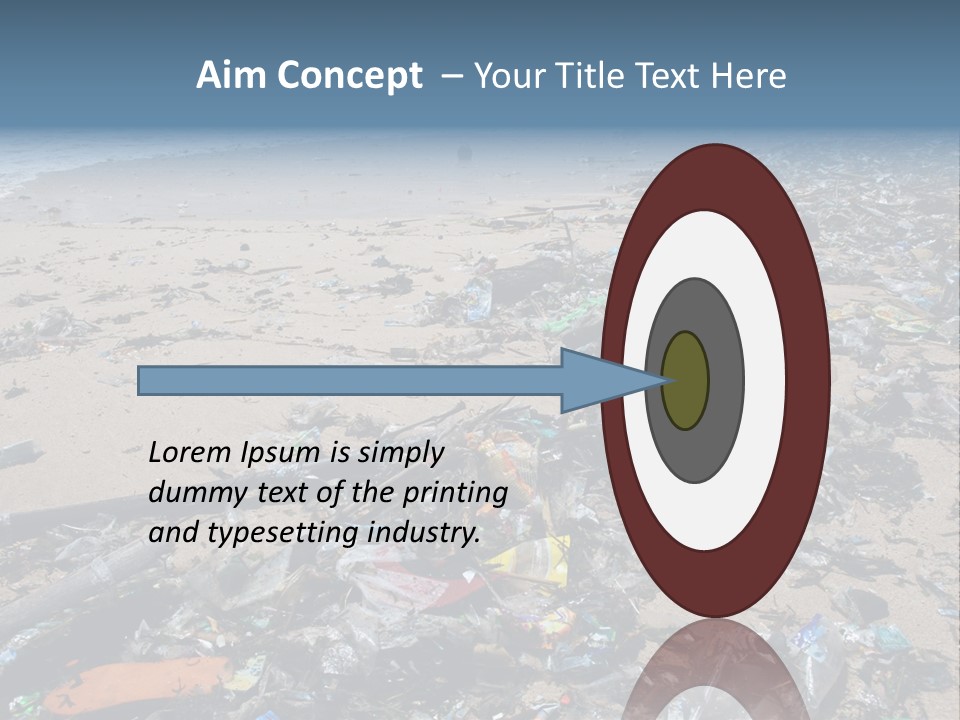 Aim Concept – Your Title Text Here

Lorem Ipsum is simply dummy text of the printing and typesetting industry.